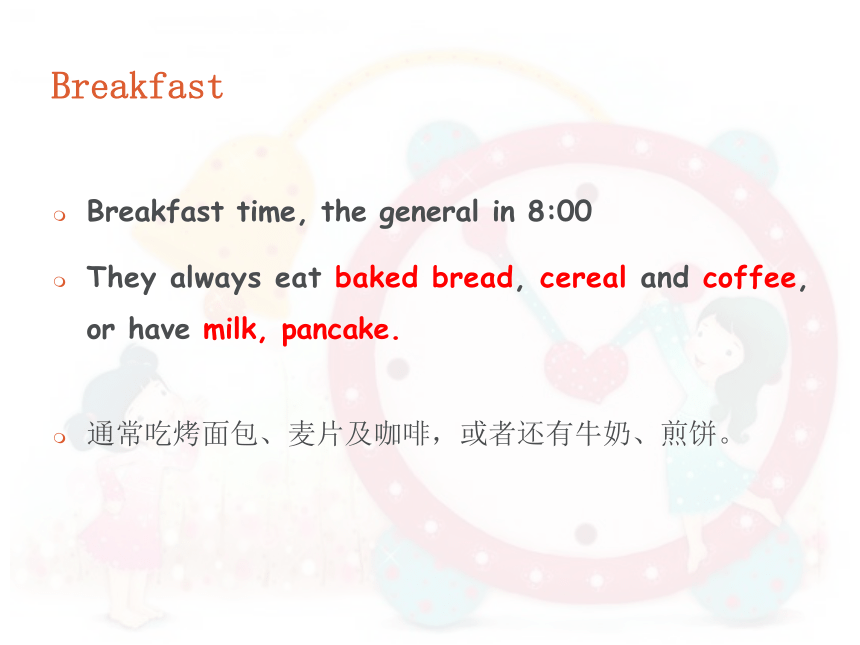 Breakfast

Breakfast time, the general in 8:00

They always eat baked bread, cereal and coffee, or have milk, pancake.

通常吃烤面包、麦片及咖啡，或者还有牛奶、煎饼。